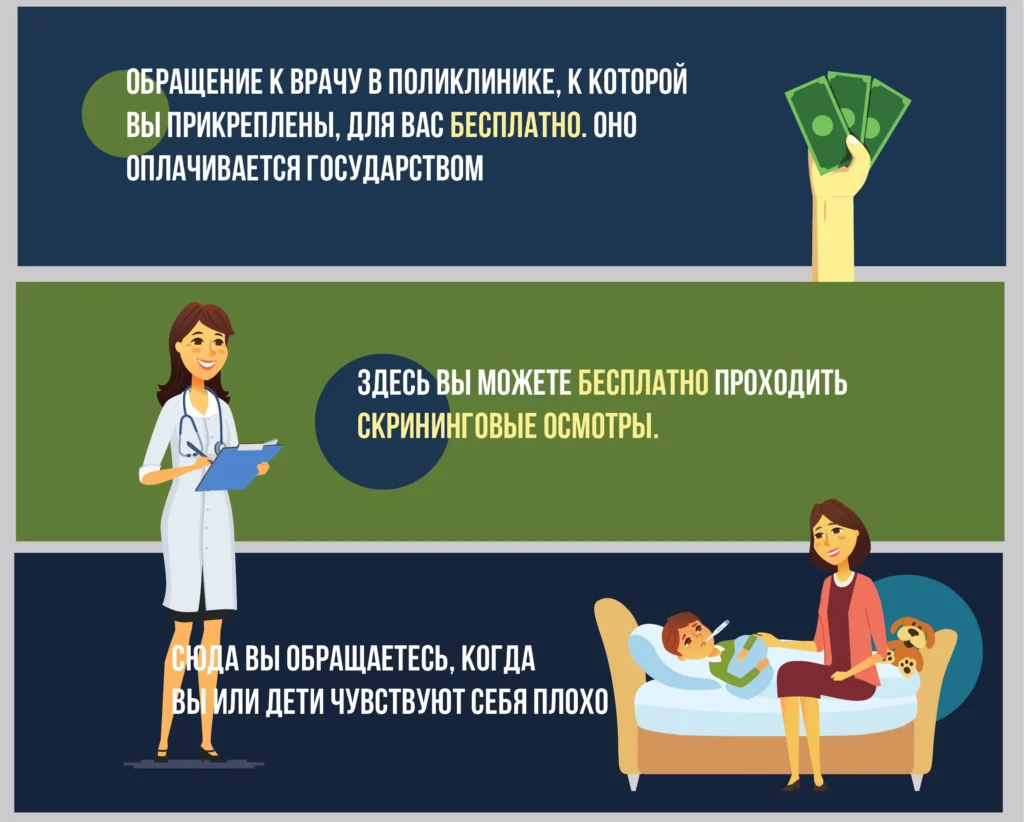 ОБРАЩЕНИЕ К ВРАЧУ В ПОЛИКЛИНИКЕ, К КОТОРОЙ ВЫ ПРИКРЕПЛЕНЫ, ДЛЯ ВАС БЕСПЛАТНО. ОНО ОПЛАЧИВАЕТСЯ ГОСУДАРСТВОМ

ЗДЕСЬ ВЫ МОЖЕТЕ БЕСПЛАТНО ПРОХОДИТЬ СКРИНИНГОВЫЕ ОСМОТРЫ.

СЮДА ВЫ ОБРАЩАЕТЕСЬ, КОГДА ВЫ ИЛИ ДЕТИ ЧУВСТВУЮТ СЕБЯ ПЛОХО